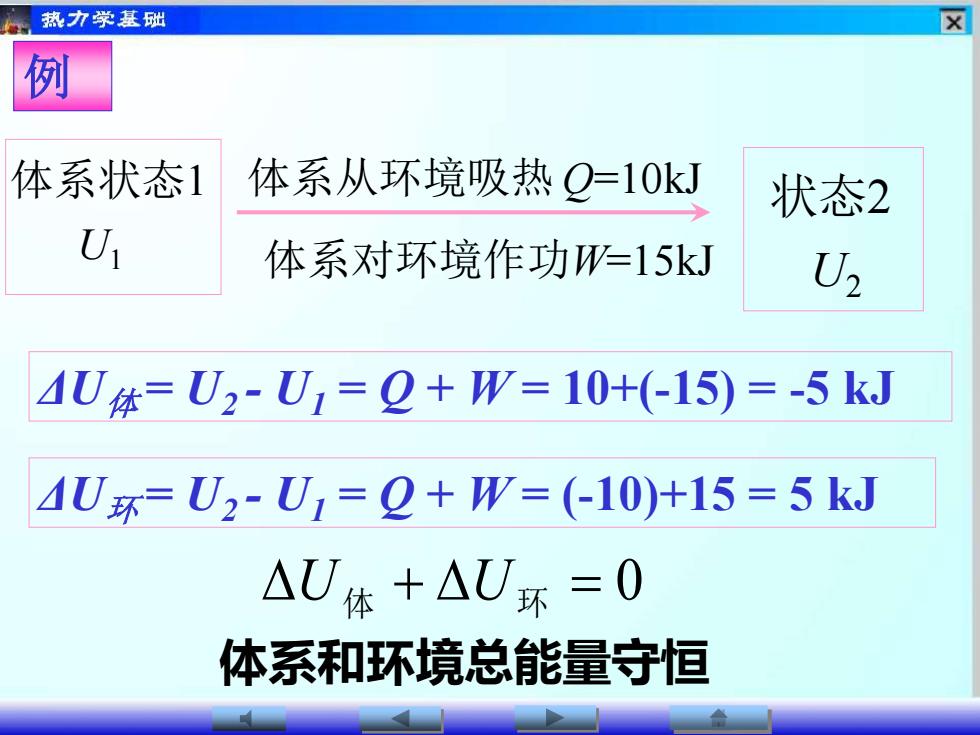 热力学基础

例

体系状态1
$U_1$

体系从环境吸热 $Q$=10kJ

体系对环境作功$W$=15kJ

状态2
$U_2$

$\Delta U_{体} = U_2 - U_1 = Q + W = 10+(-15) = -5$ kJ

$\Delta U_{环} = U_2 - U_1 = Q + W = (-10)+15 = 5$ kJ

$\Delta U_{体} + \Delta U_{环} = 0$

体系和环境总能量守恒